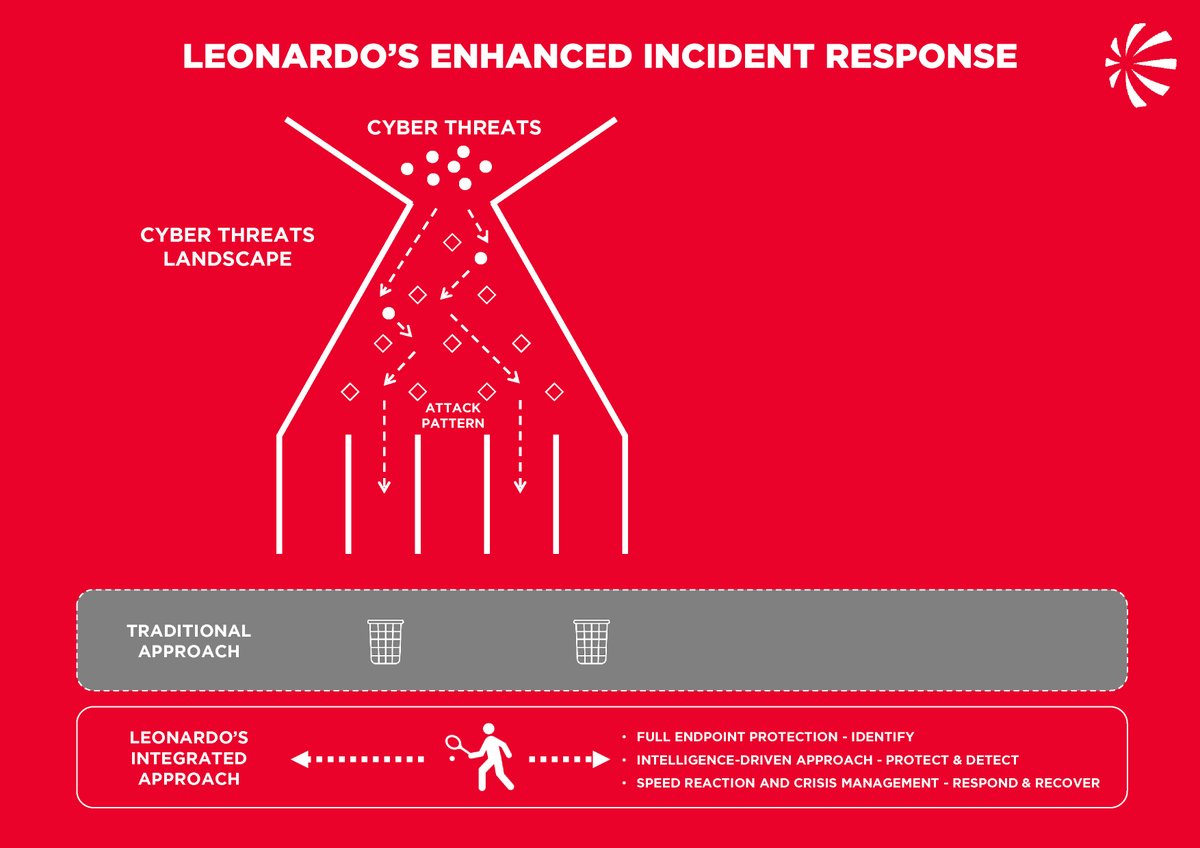 LEONARDO'S ENHANCED INCIDENT RESPONSE

CYBER THREATS

CYBER THREATS LANDSCAPE

ATTACK PATTERN

TRADITIONAL APPROACH

LEONARDO'S INTEGRATED APPROACH

• FULL ENDPOINT PROTECTION - IDENTIFY
• INTELLIGENCE-DRIVEN APPROACH - PROTECT & DETECT
• SPEED REACTION AND CRISIS MANAGEMENT - RESPOND & RECOVER